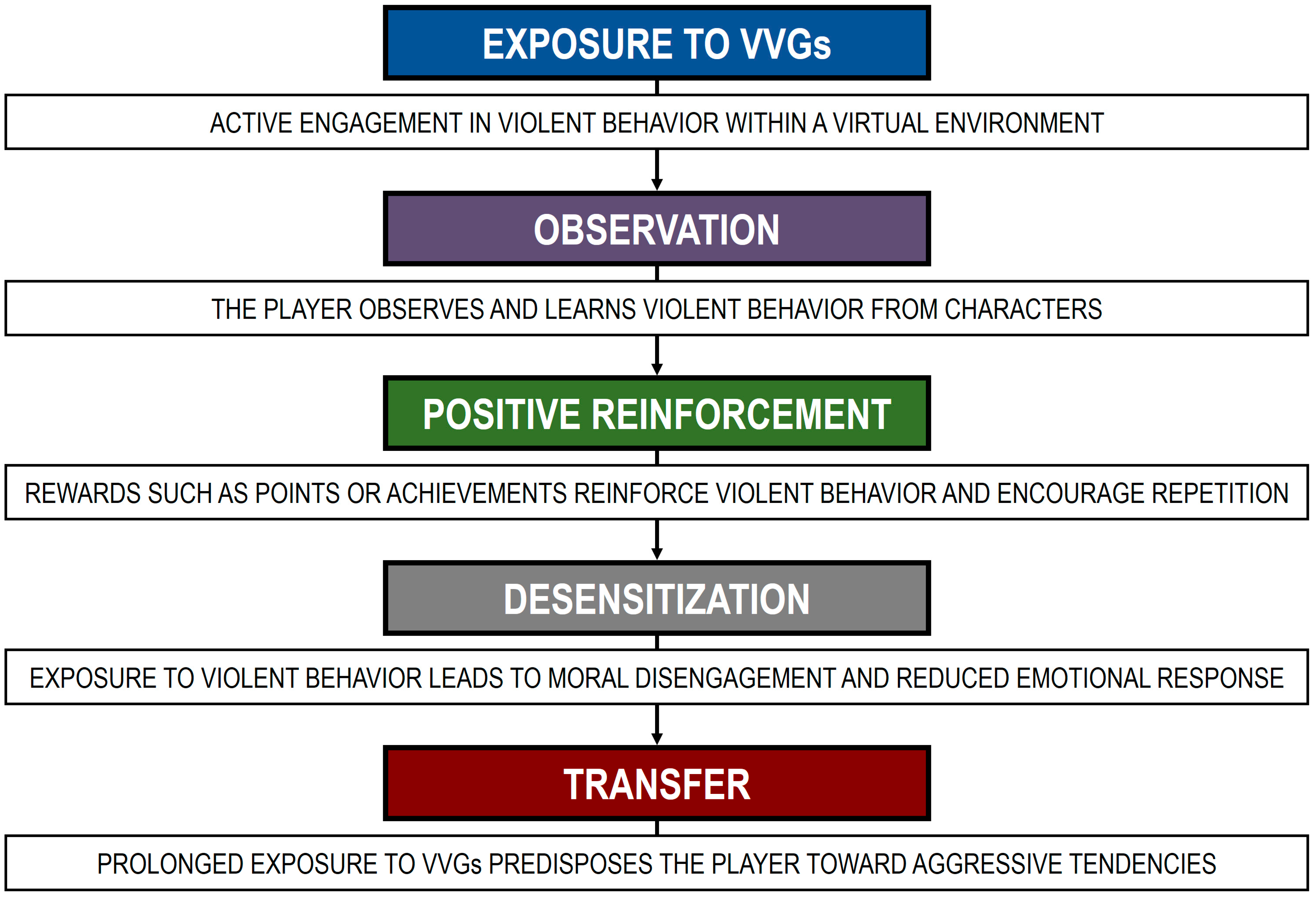 EXPOSURE TO VVGs

ACTIVE ENGAGEMENT IN VIOLENT BEHAVIOR WITHIN A VIRTUAL ENVIRONMENT

OBSERVATION

THE PLAYER OBSERVES AND LEARNS VIOLENT BEHAVIOR FROM CHARACTERS

POSITIVE REINFORCEMENT

REWARDS SUCH AS POINTS OR ACHIEVEMENTS REINFORCE VIOLENT BEHAVIOR AND ENCOURAGE REPETITION

DESENSITIZATION

EXPOSURE TO VIOLENT BEHAVIOR LEADS TO MORAL DISENGAGEMENT AND REDUCED EMOTIONAL RESPONSE

TRANSFER

PROLONGED EXPOSURE TO VVGs PREDISPOSES THE PLAYER TOWARD AGGRESSIVE TENDENCIES